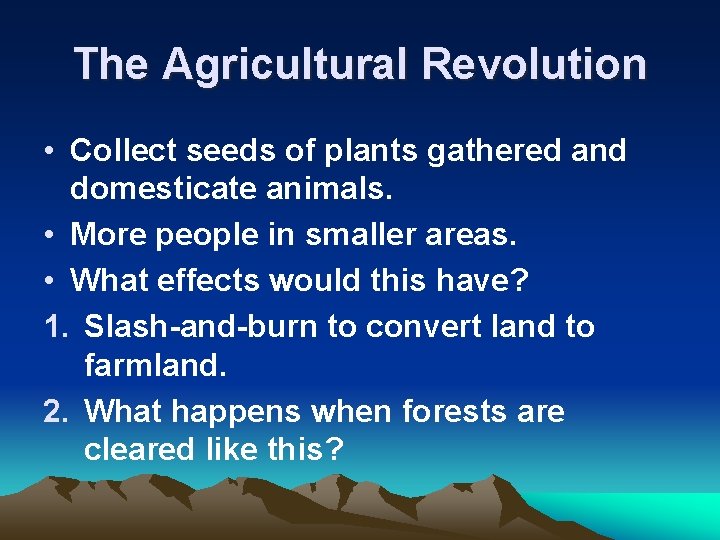 The Agricultural Revolution

• Collect seeds of plants gathered and domesticate animals.
• More people in smaller areas.
• What effects would this have?
1. Slash-and-burn to convert land to farmland.
2. What happens when forests are cleared like this?